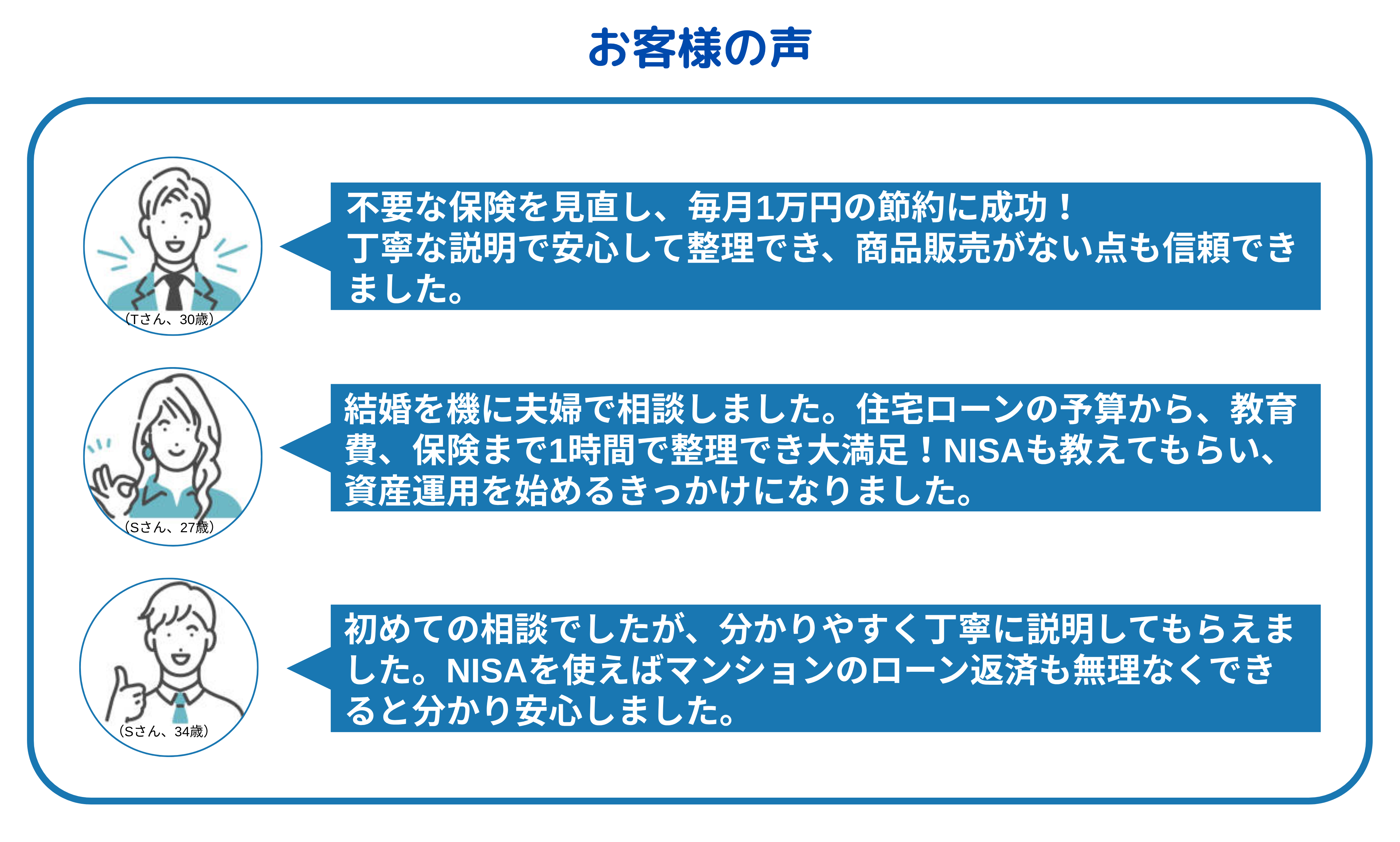 お客様の声

（Tさん、30歳）

不要な保険を見直し、毎月1万円の節約に成功！
丁寧な説明で安心して整理でき、商品販売がない点も信頼できました。

（Sさん、27歳）

結婚を機に夫婦で相談しました。住宅ローンの予算から、教育費、保険まで1時間で整理でき大満足！NISAも教えてもらい、資産運用を始めるきっかけになりました。

（Sさん、34歳）

初めての相談でしたが、分かりやすく丁寧に説明してもらえました。NISAを使えばマンションのローン返済も無理なくできると分かり安心しました。